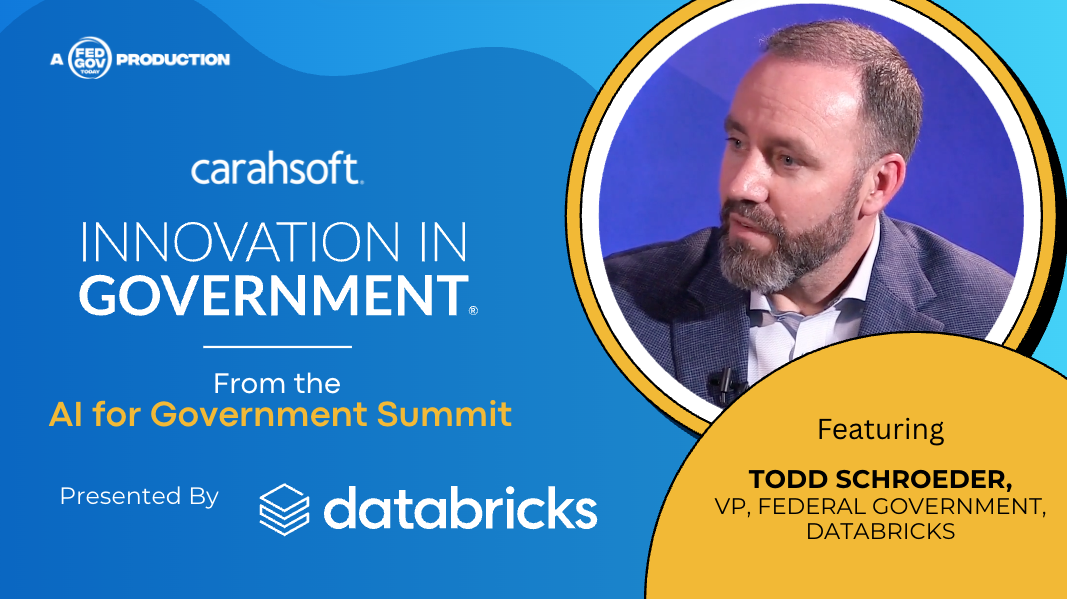 A FED GOV TODAY PRODUCTION

carahsoft.

INNOVATION IN GOVERNMENT®

From the
AI for Government Summit

Presented By databricks

Featuring

TODD SCHROEDER,
VP, FEDERAL GOVERNMENT,
DATABRICKS